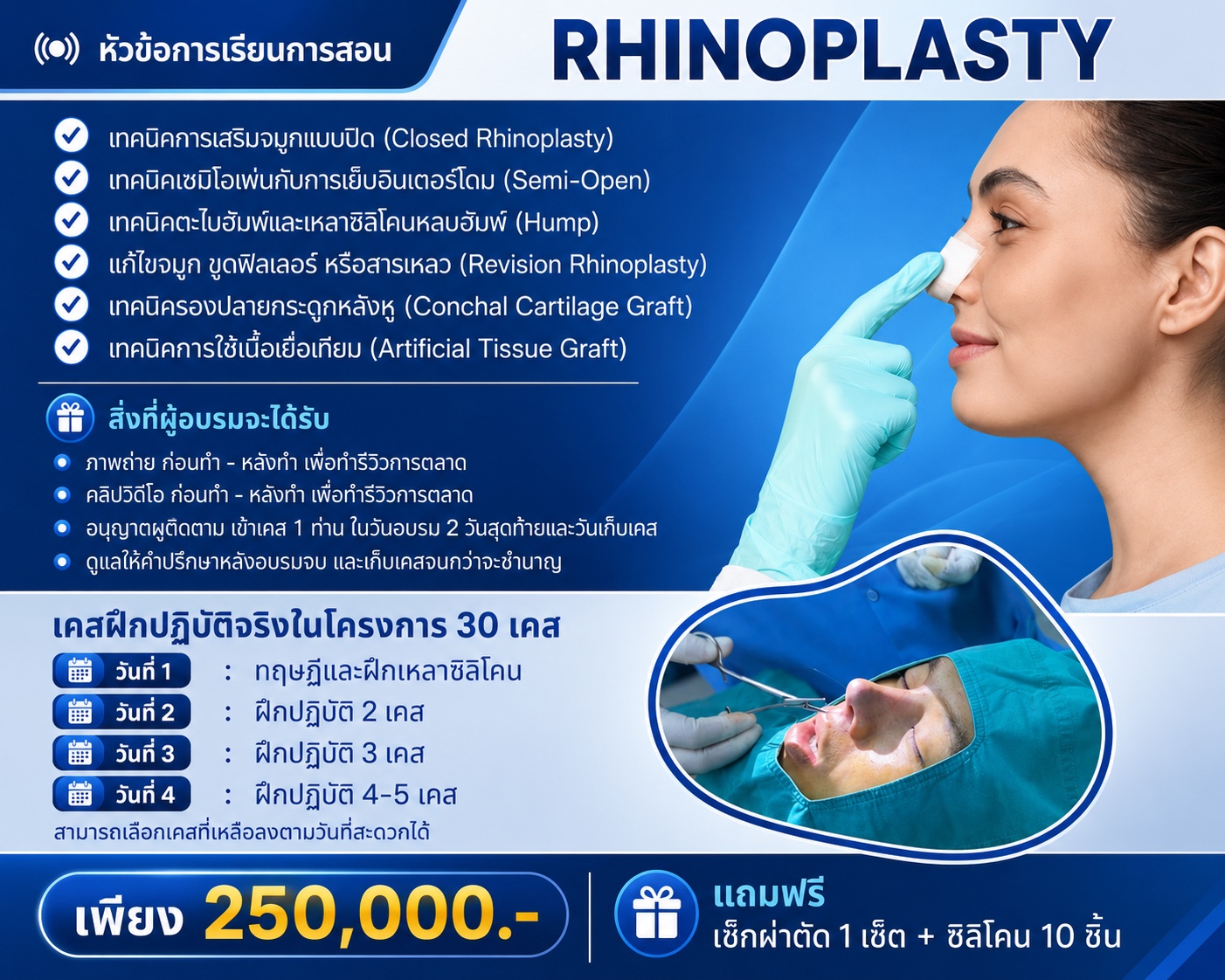 หัวข้อการเรียนการสอน

RHINOPLASTY

เทคนิคการเสริมจมูกแบบปิด (Closed Rhinoplasty)
เทคนิคเซมิโอเพ่นกับการเย็บอินเตอร์โดม (Semi-Open)
เทคนิคตะไบฮัมพ์และเหลาซิลิโคนหลบฮัมพ์ (Hump)
แก้ไขจมูก ขูดฟิลเลอร์ หรือสารเหลว (Revision Rhinoplasty)
เทคนิครองปลายกระดูกหลังหู (Conchal Cartilage Graft)
เทคนิคการใช้เนื้อเยื่อเทียม (Artificial Tissue Graft)

สิ่งที่ผู้อบรมจะได้รับ

ภาพถ่าย ก่อนทำ - หลังทำ เพื่อทำรีวิวการตลาด
คลิปวิดีโอ ก่อนทำ - หลังทำ เพื่อทำรีวิวการตลาด
อนุญาตผู้ติดตาม เข้าเคส 1 ท่าน ในวันอบรม 2 วันสุดท้ายและวันเก็บเคส
ดูแลให้คำปรึกษาหลังอบรมจบ และเก็บเคสจนกว่าจะชำนาญ

เคสฝึกปฏิบัติจริงในโครงการ 30 เคส

วันที่ 1 : ทฤษฎีและฝึกเหลาซิลิโคน
วันที่ 2 : ฝึกปฏิบัติ 2 เคส
วันที่ 3 : ฝึกปฏิบัติ 3 เคส
วันที่ 4 : ฝึกปฏิบัติ 4-5 เคส

สามารถเลือกเคสที่เหลือลงตามวันที่สะดวกได้

เพียง 250,000.-

แถมฟรี
เซ็ทผ่าตัด 1 เซ็ต + ซิลิโคน 10 ชิ้น